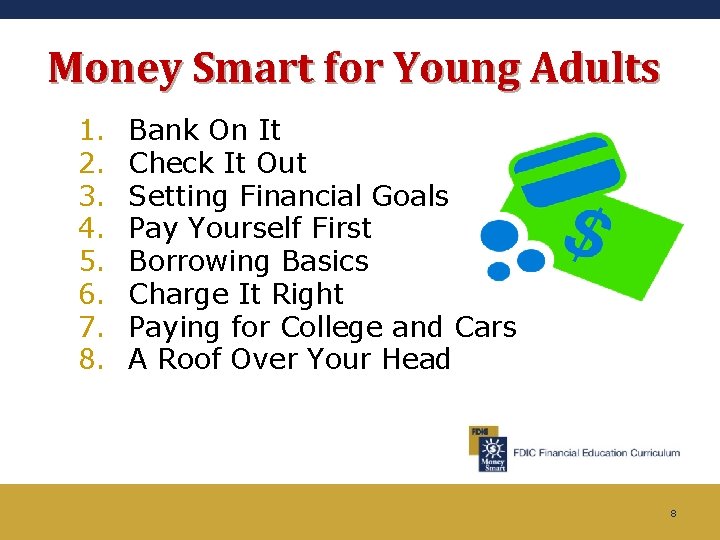 Money Smart for Young Adults

1. Bank On It
2. Check It Out
3. Setting Financial Goals
4. Pay Yourself First
5. Borrowing Basics
6. Charge It Right
7. Paying for College and Cars
8. A Roof Over Your Head

$

FDIC
Money Smart
FDIC Financial Education Curriculum

8